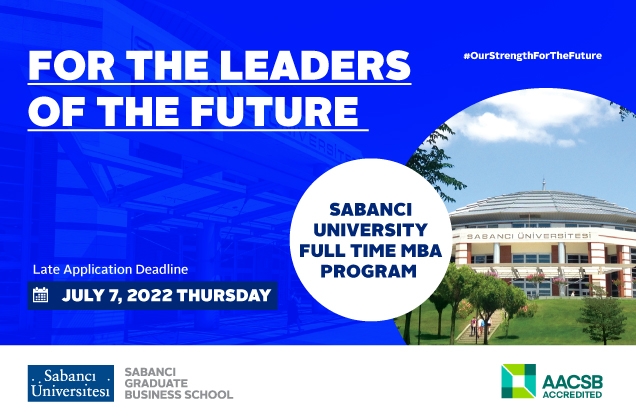 FOR THE LEADERS OF THE FUTURE

#OurStrengthForTheFuture

SABANCI UNIVERSITY FULL TIME MBA PROGRAM

SABANCI ÜNİVERSİTESİ

Late Application Deadline

JULY 7, 2022 THURSDAY

Sabancı Üniversitesi

SABANCI GRADUATE BUSINESS SCHOOL

AACSB ACCREDITED